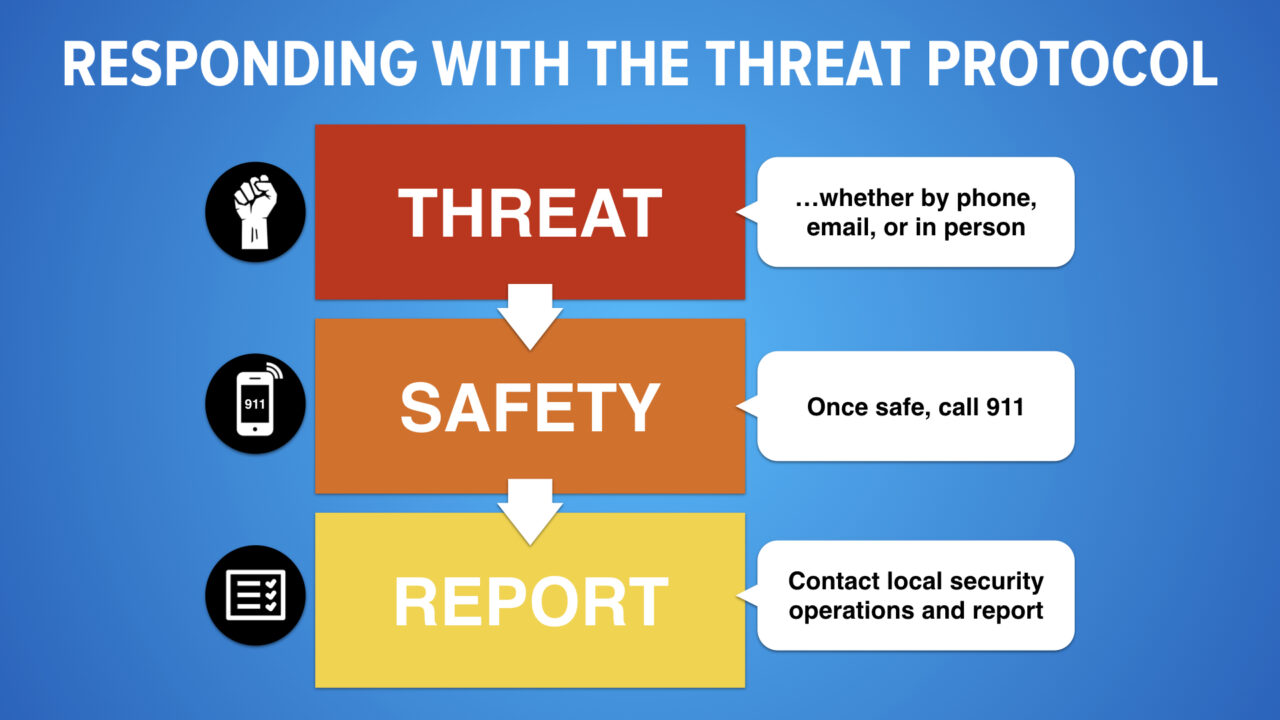 RESPONDING WITH THE THREAT PROTOCOL

THREAT

…whether by phone, email, or in person

911

SAFETY

Once safe, call 911

REPORT

Contact local security operations and report